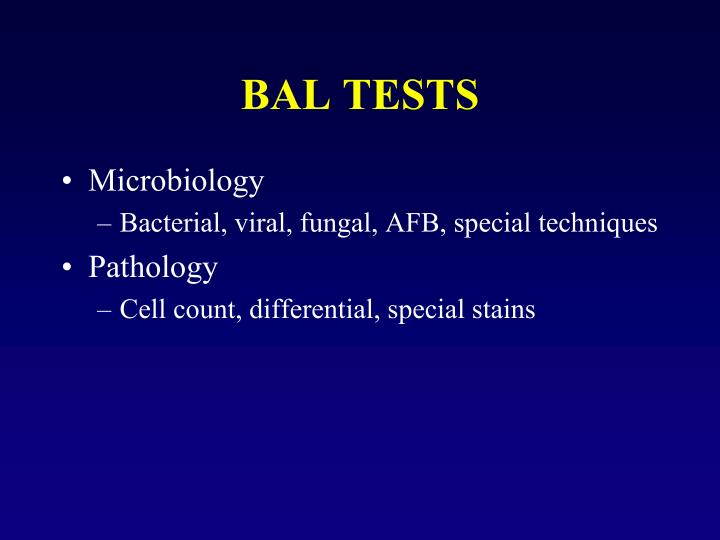 BAL TESTS

• Microbiology
– Bacterial, viral, fungal, AFB, special techniques

• Pathology
– Cell count, differential, special stains